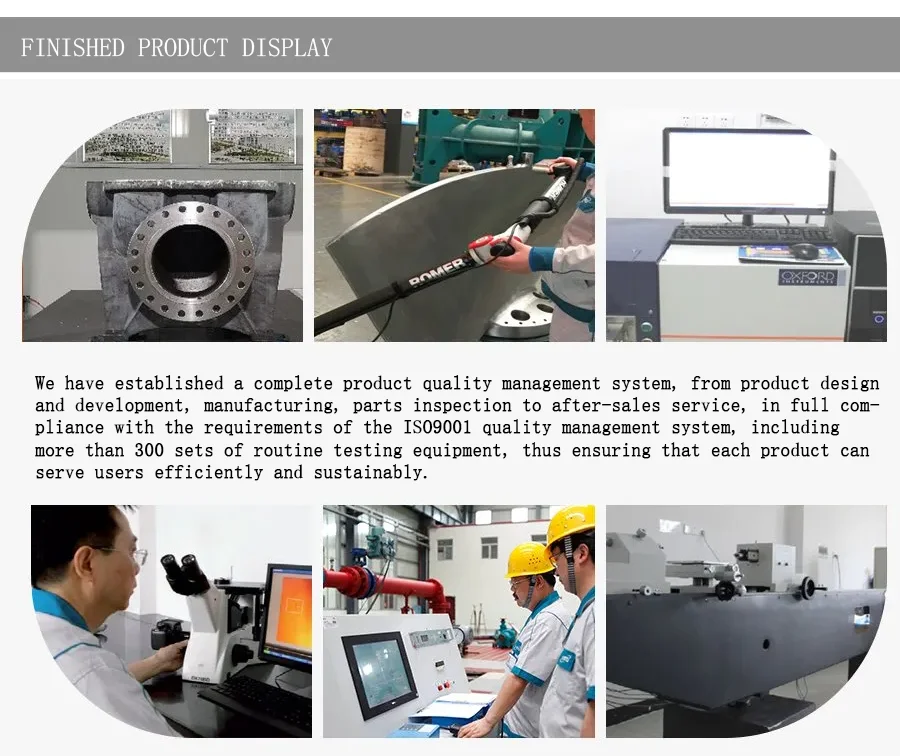 FINISHED PRODUCT DISPLAY

ROMER

OXFORD INSTRUMENTS

We have established a complete product quality management system, from product design and development, manufacturing, parts inspection to after-sales service, in full compliance with the requirements of the ISO9001 quality management system, including more than 300 sets of routine testing equipment, thus ensuring that each product can serve users efficiently and sustainably.